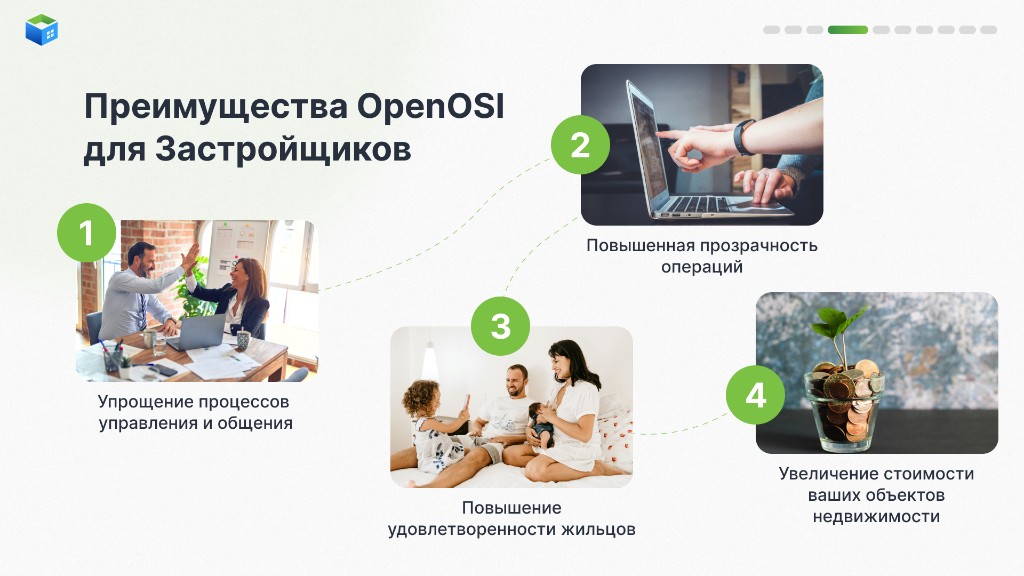 Преимущества OpenOSI для Застройщиков

1

Упрощение процессов управления и общения

2

Повышенная прозрачность операций

3

Повышение удовлетворенности жильцов

4

Увеличение стоимости ваших объектов недвижимости